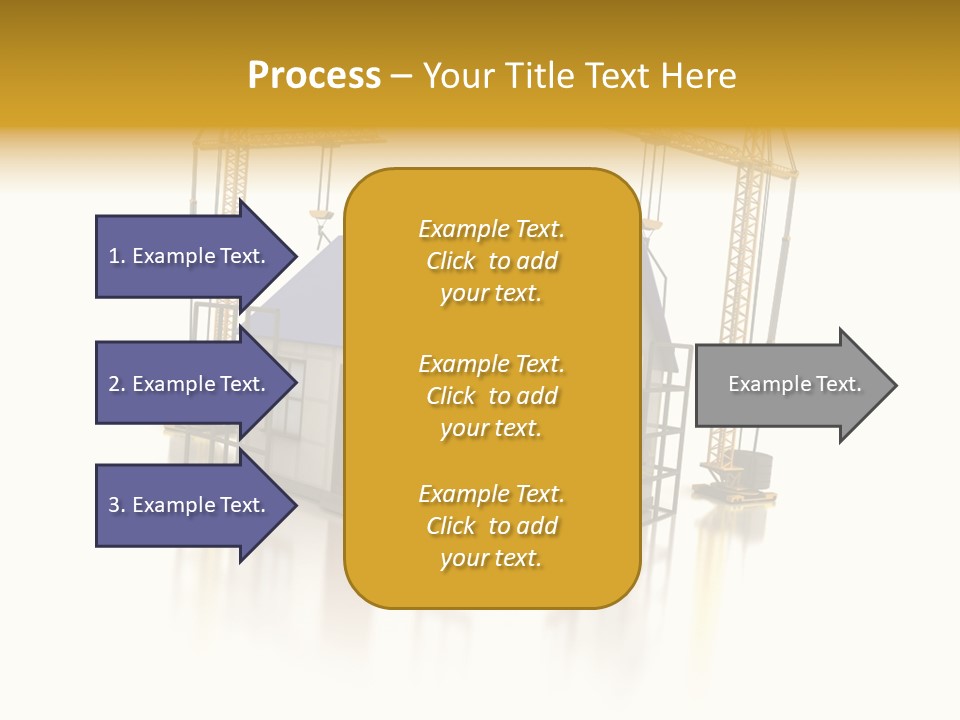 Process – Your Title Text Here

1. Example Text.

2. Example Text.

3. Example Text.

Example Text. Click to add your text.

Example Text. Click to add your text.

Example Text. Click to add your text.

Example Text.